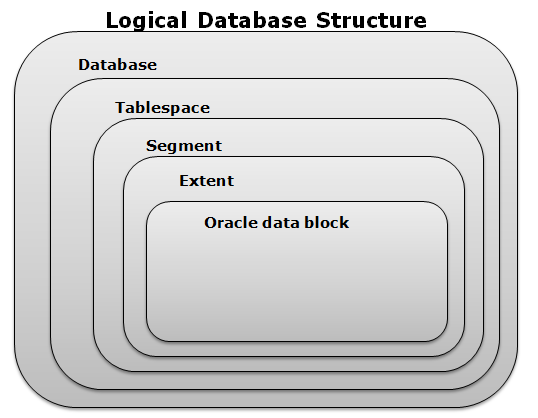 Logical Database Structure

Database

Tablespace

Segment

Extent

Oracle data block